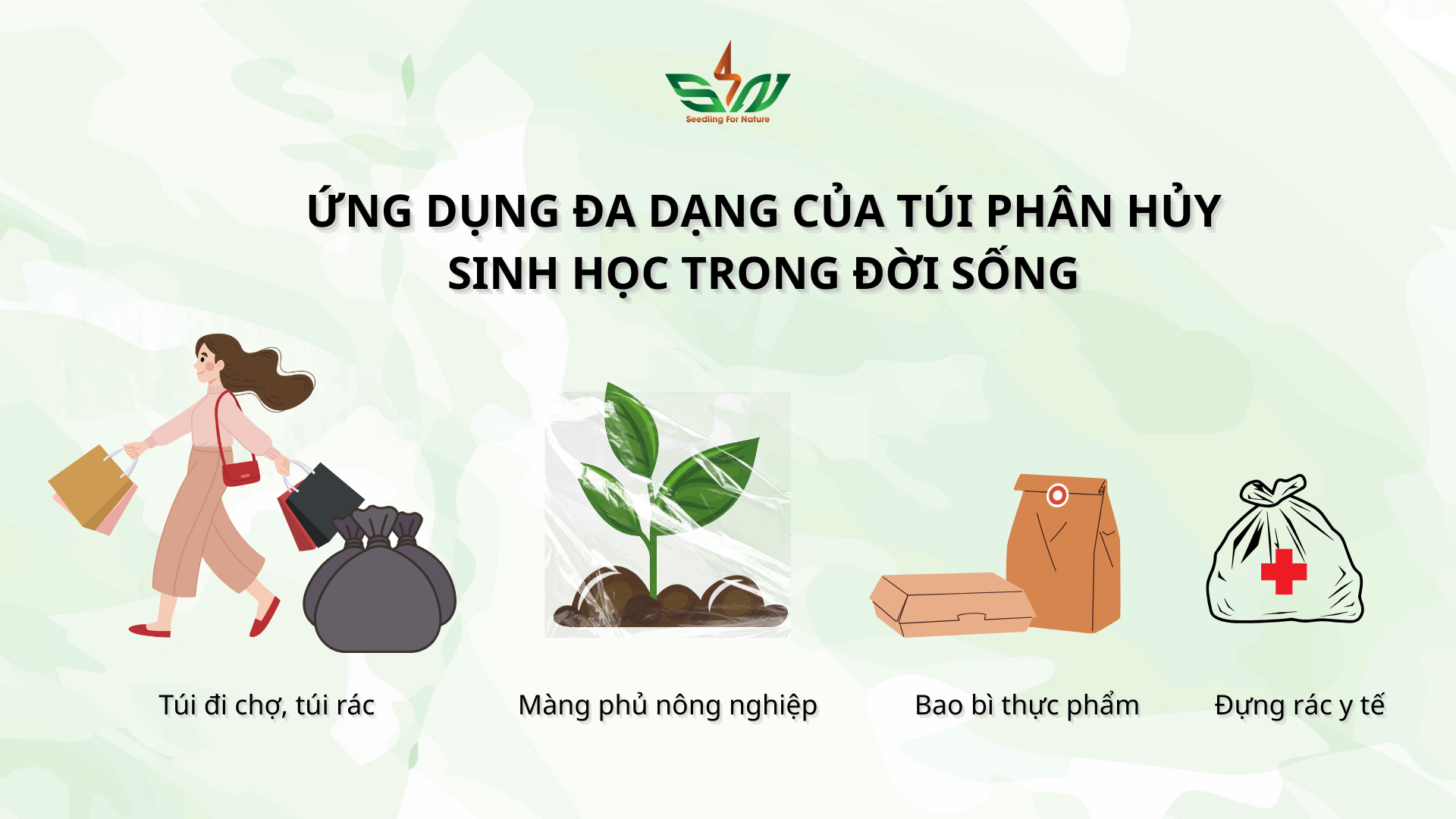 Seedling For Nature

ỨNG DỤNG ĐA DẠNG CỦA TÚI PHÂN HỦY SINH HỌC TRONG ĐỜI SỐNG

Túi đi chợ, túi rác

Màng phủ nông nghiệp

Bao bì thực phẩm

Đựng rác y tế